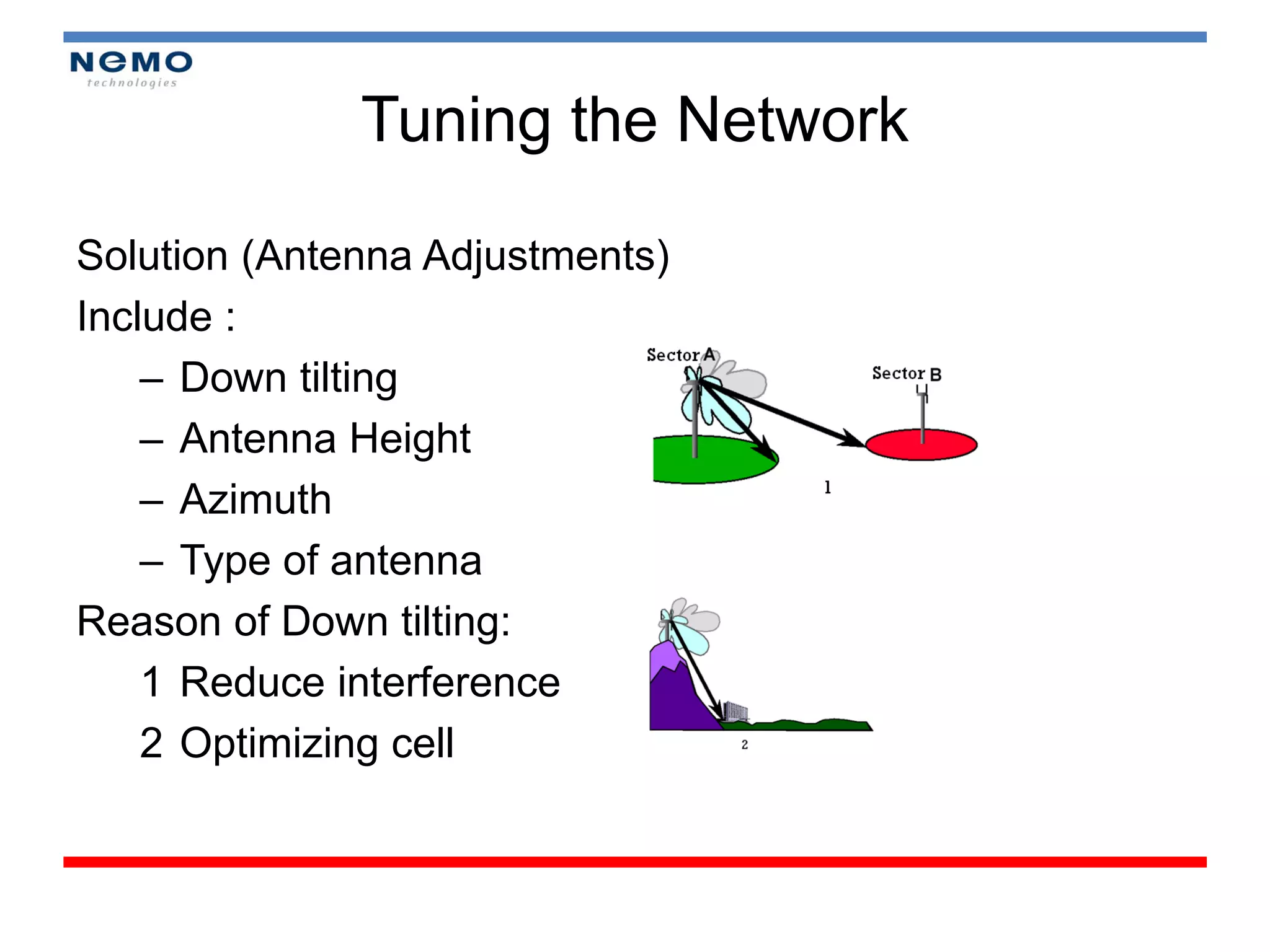 NEMO
technologies

Tuning the Network

Solution (Antenna Adjustments)

Include :

– Down tilting

– Antenna Height

– Azimuth

– Type of antenna

Reason of Down tilting:

1 Reduce interference

2 Optimizing cell

Sector A

Sector B

1

2